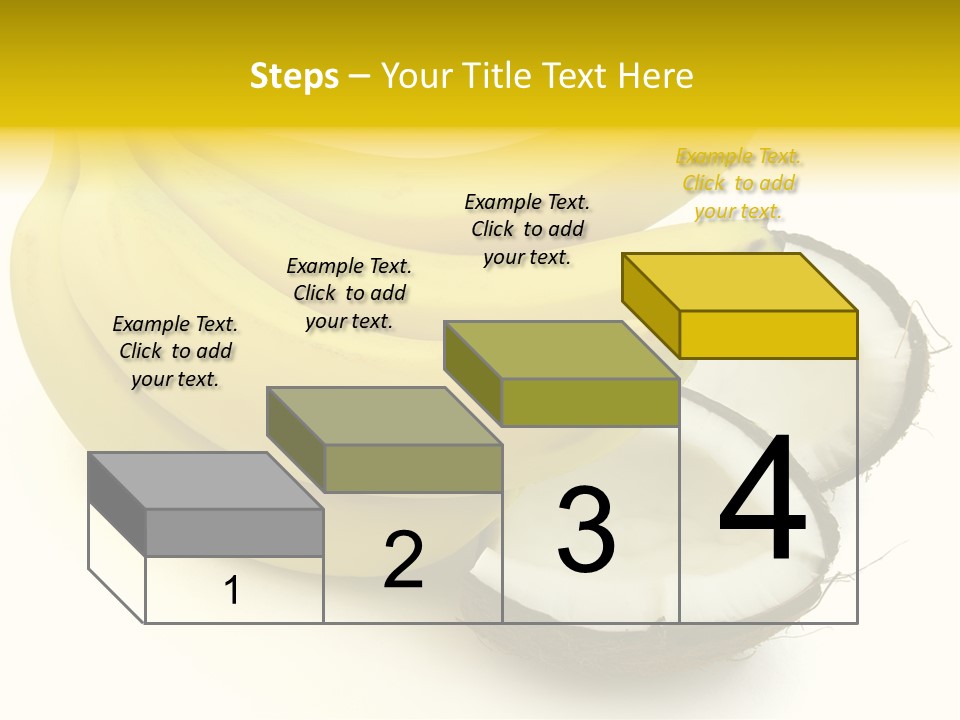 Steps – Your Title Text Here

Example Text. Click to add your text.

Example Text. Click to add your text.

Example Text. Click to add your text.

Example Text. Click to add your text.

1

2

3

4